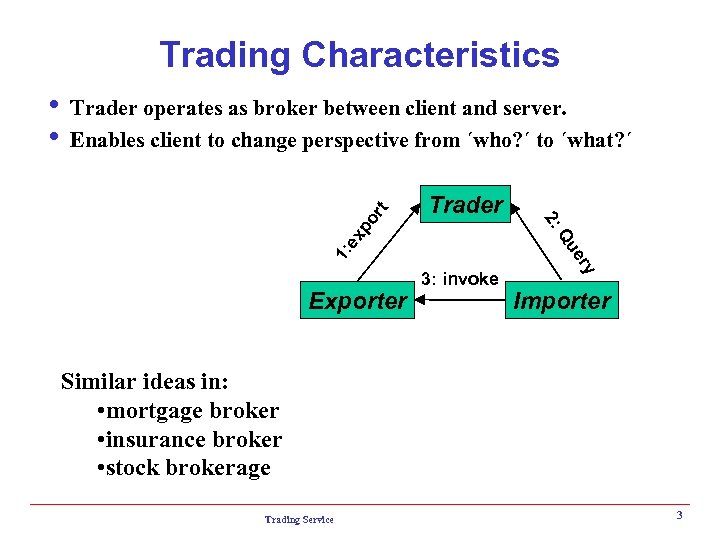 Trading Characteristics

• Trader operates as broker between client and server.
• Enables client to change perspective from ´who?´ to ´what?´

Trader
1:export
2: Query
3: invoke
Exporter
Importer

Similar ideas in:
•mortgage broker
•insurance broker
•stock brokerage

Trading Service

3